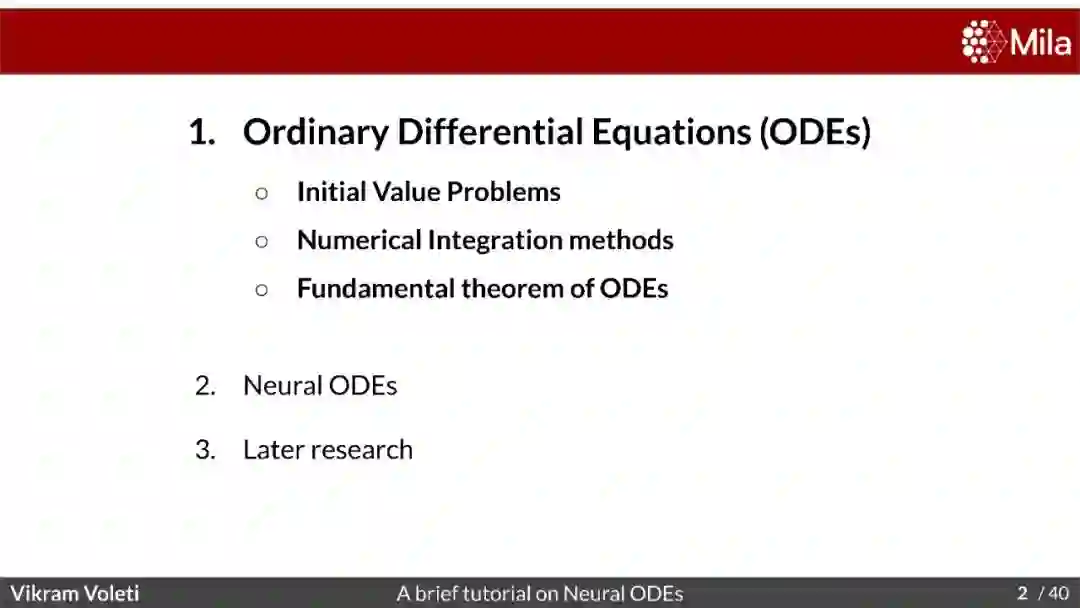 Mila

1. Ordinary Differential Equations (ODEs)

○ Initial Value Problems

○ Numerical Integration methods

○ Fundamental theorem of ODEs

2. Neural ODEs

3. Later research

Vikram Voleti A brief tutorial on Neural ODEs 2 / 40